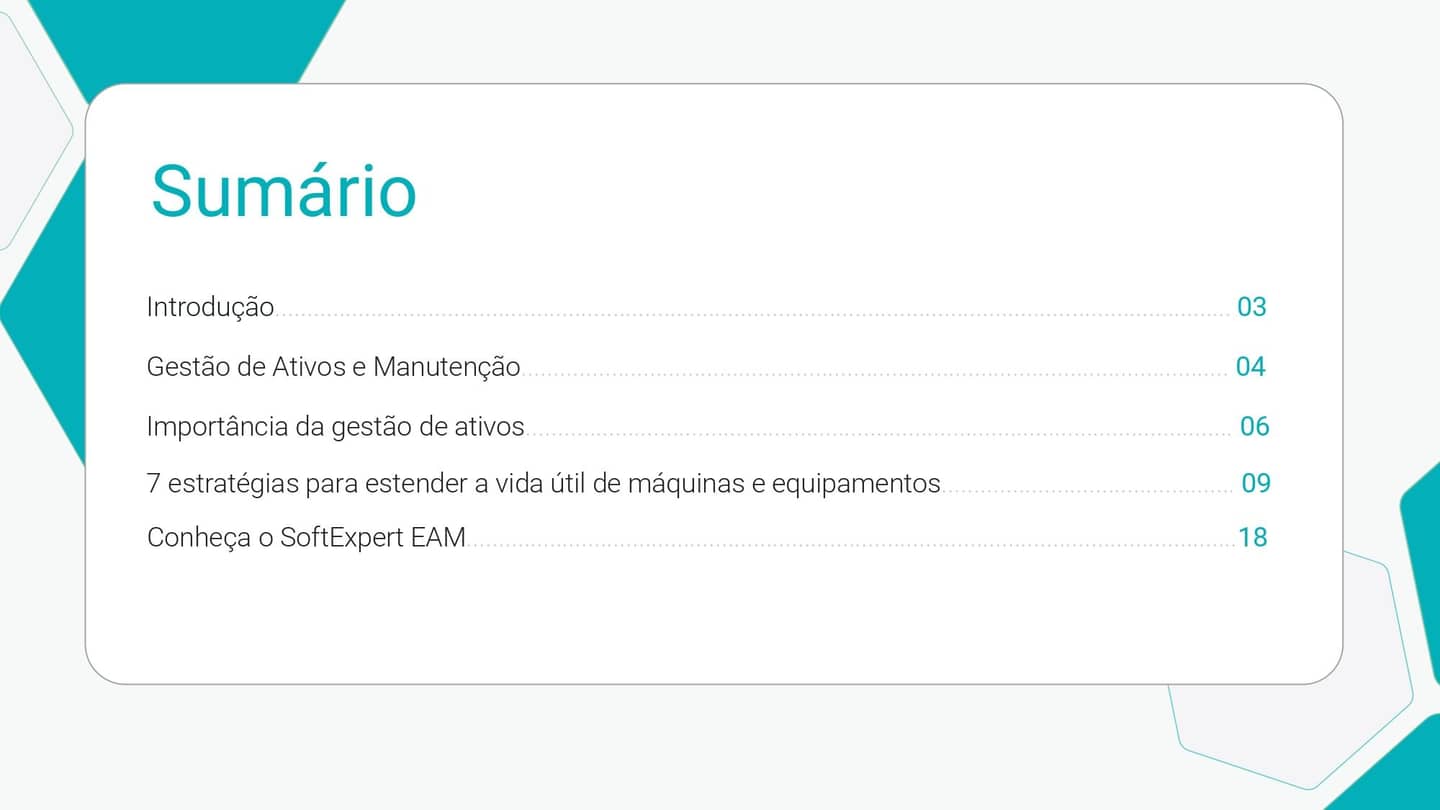 Sumário

Introdução 03

Gestão de Ativos e Manutenção 04

Importância da gestão de ativos 06

7 estratégias para estender a vida útil de máquinas e equipamentos 09

Conheça o SoftExpert EAM 18